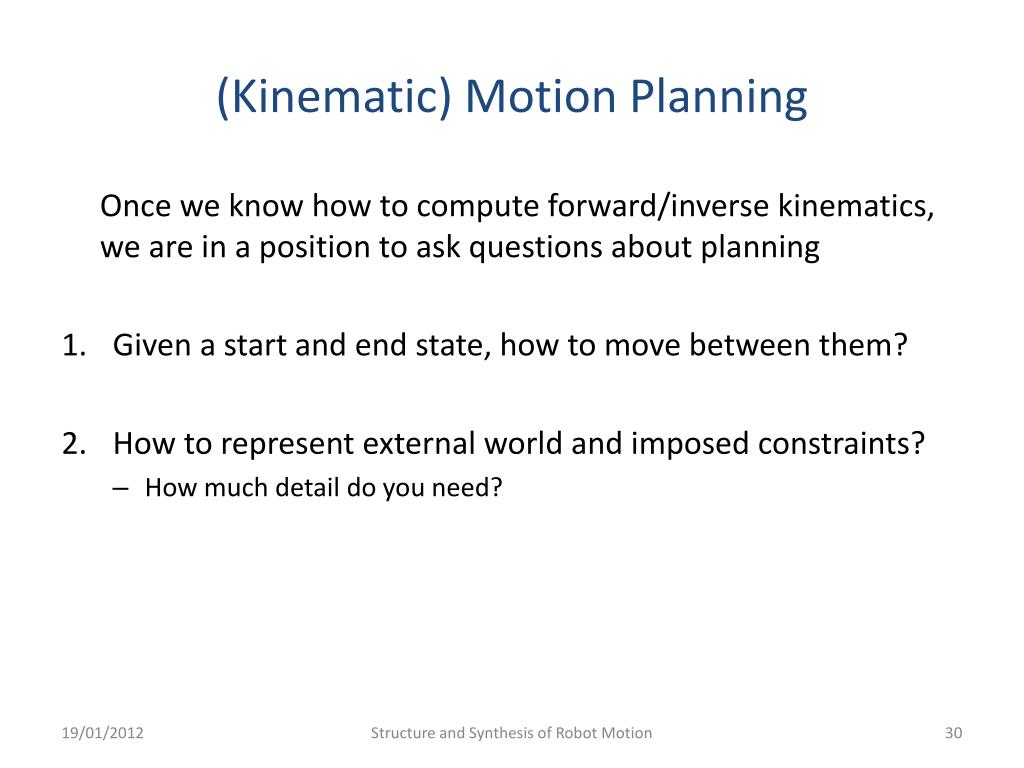 (Kinematic) Motion Planning

Once we know how to compute forward/inverse kinematics, we are in a position to ask questions about planning

1. Given a start and end state, how to move between them?

2. How to represent external world and imposed constraints?
– How much detail do you need?

19/01/2012

Structure and Synthesis of Robot Motion

30